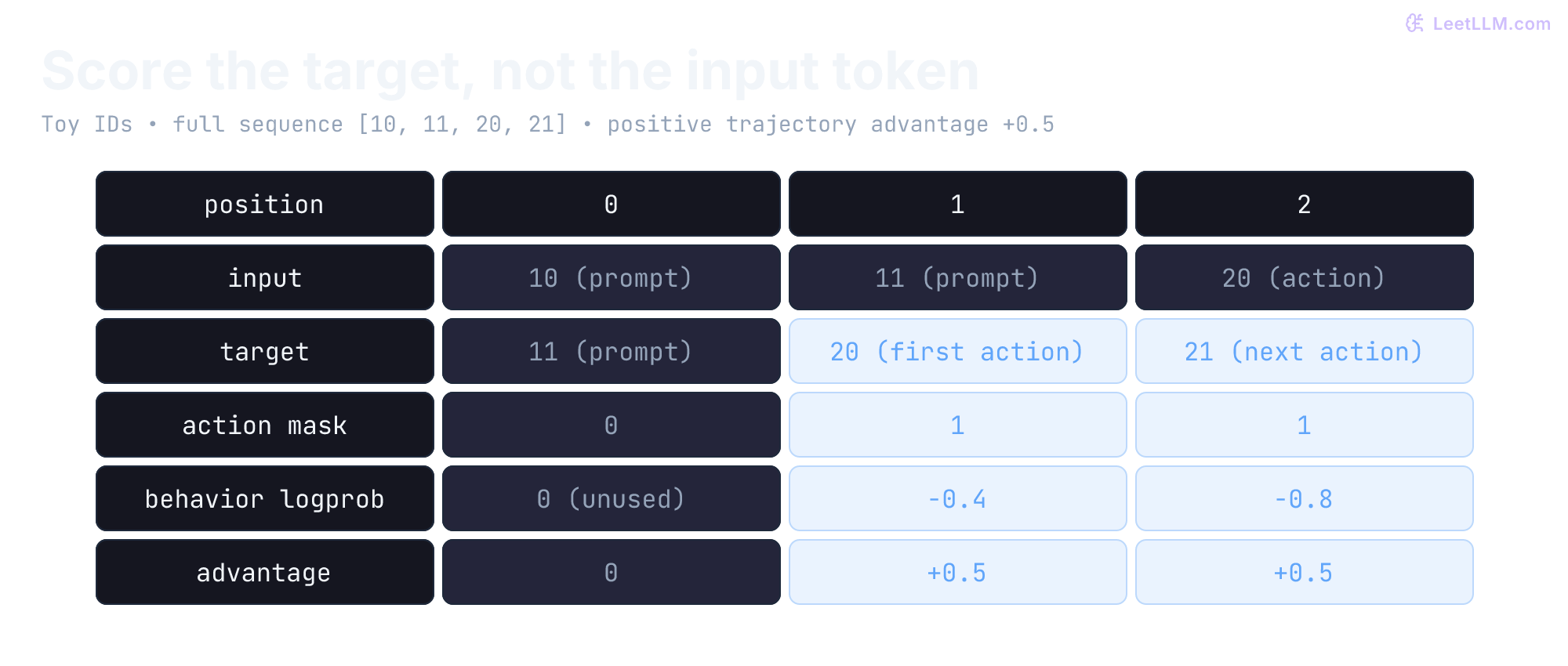 LeetLLM.com

Score the target, not the input token

Toy IDs • full sequence [10, 11, 20, 21] • positive trajectory advantage +0.5

| position | 0 | 1 | 2 |
|---|---|---|---|
| input | 10 (prompt) | 11 (prompt) | 20 (action) |
| target | 11 (prompt) | 20 (first action) | 21 (next action) |
| action mask | 0 | 1 | 1 |
| behavior logprob | 0 (unused) | -0.4 | -0.8 |
| advantage | 0 | +0.5 | +0.5 |